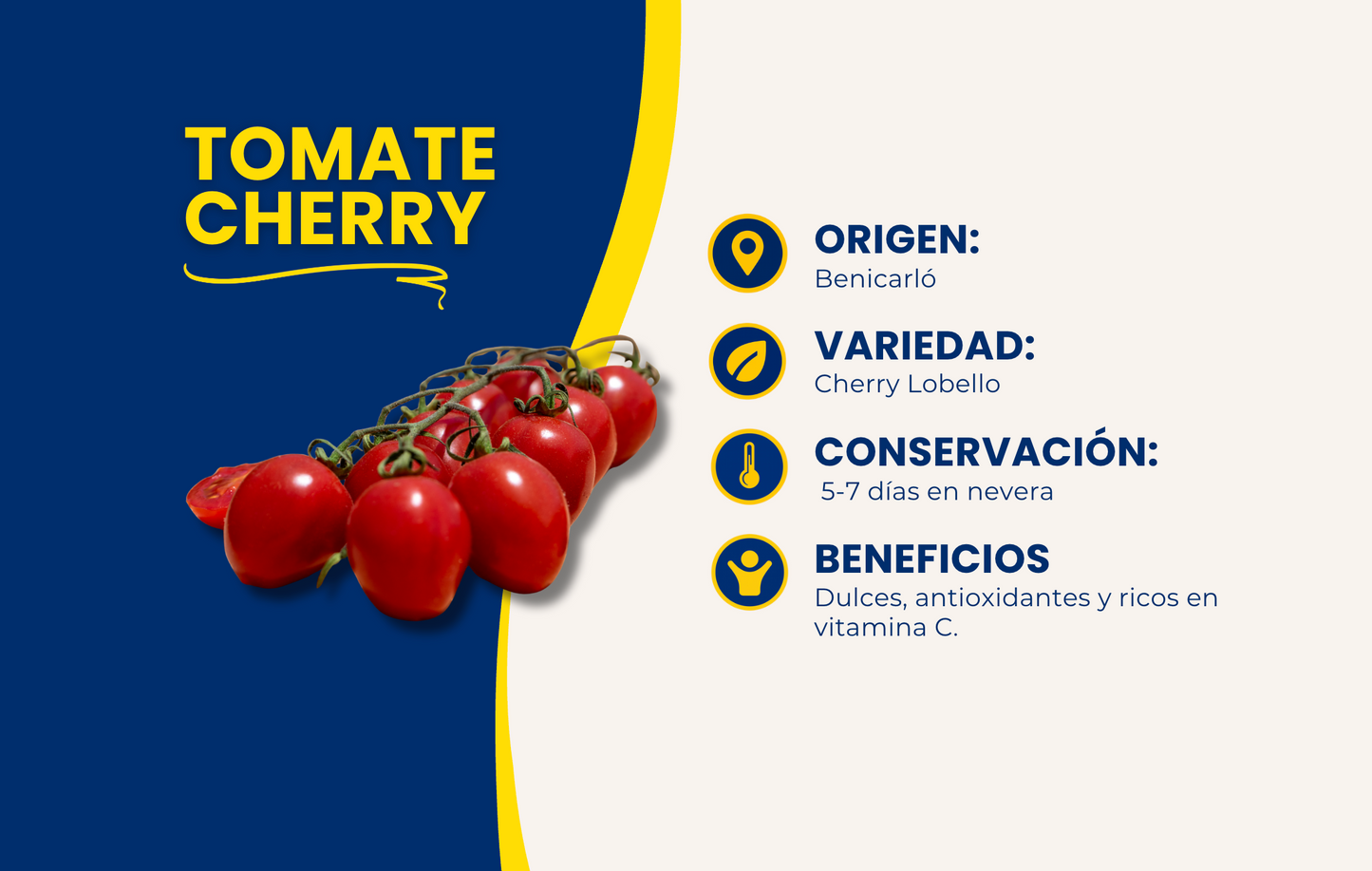 TOMATE CHERRY

ORIGEN:
Benicarló

VARIEDAD:
Cherry Lobello

CONSERVACIÓN:
5-7 días en nevera

BENEFICIOS
Dulces, antioxidantes y ricos en vitamina C.